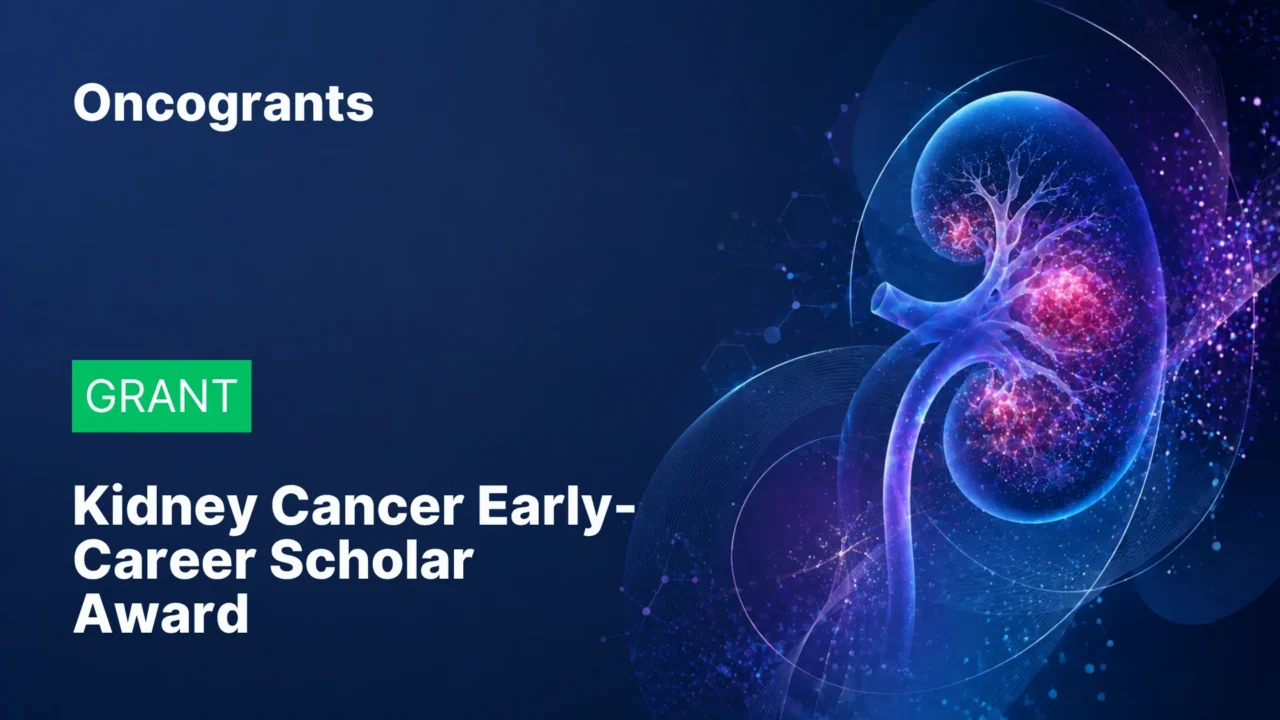 Oncogrants

GRANT

Kidney Cancer Early-Career Scholar Award